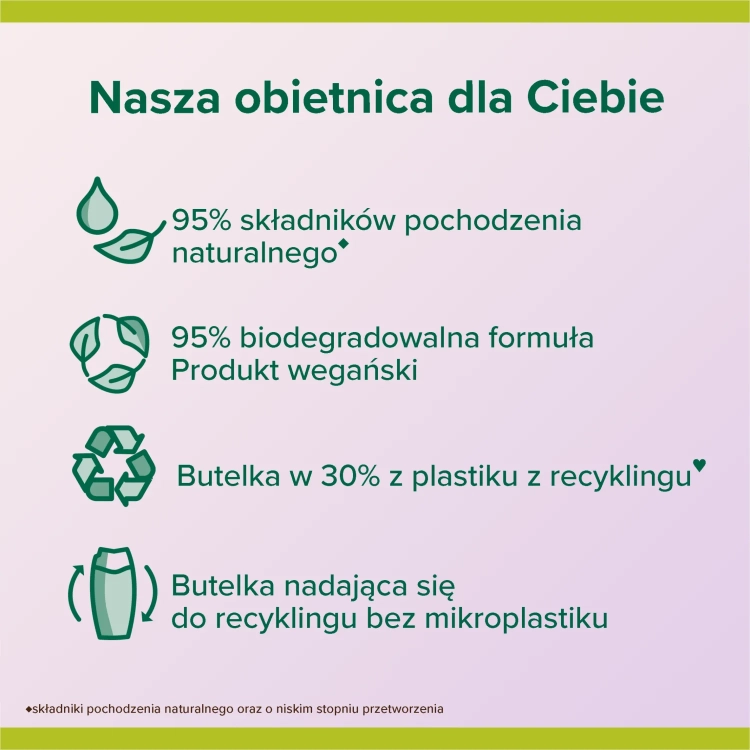 Nasza obietnica dla Ciebie

95% składników pochodzenia naturalnego◆

95% biodegradowalna formuła
Produkt wegański

Butelka w 30% z plastiku z recyklingu♥

Butelka nadająca się do recyklingu bez mikroplastiku

◆składniki pochodzenia naturalnego oraz o niskim stopniu przetworzenia